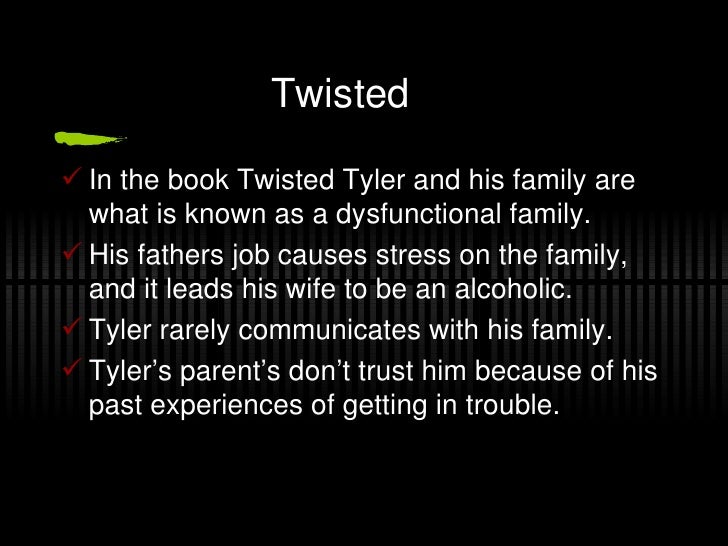 Twisted

✓ In the book Twisted Tyler and his family are what is known as a dysfunctional family.
✓ His fathers job causes stress on the family, and it leads his wife to be an alcoholic.
✓ Tyler rarely communicates with his family.
✓ Tyler’s parent’s don’t trust him because of his past experiences of getting in trouble.